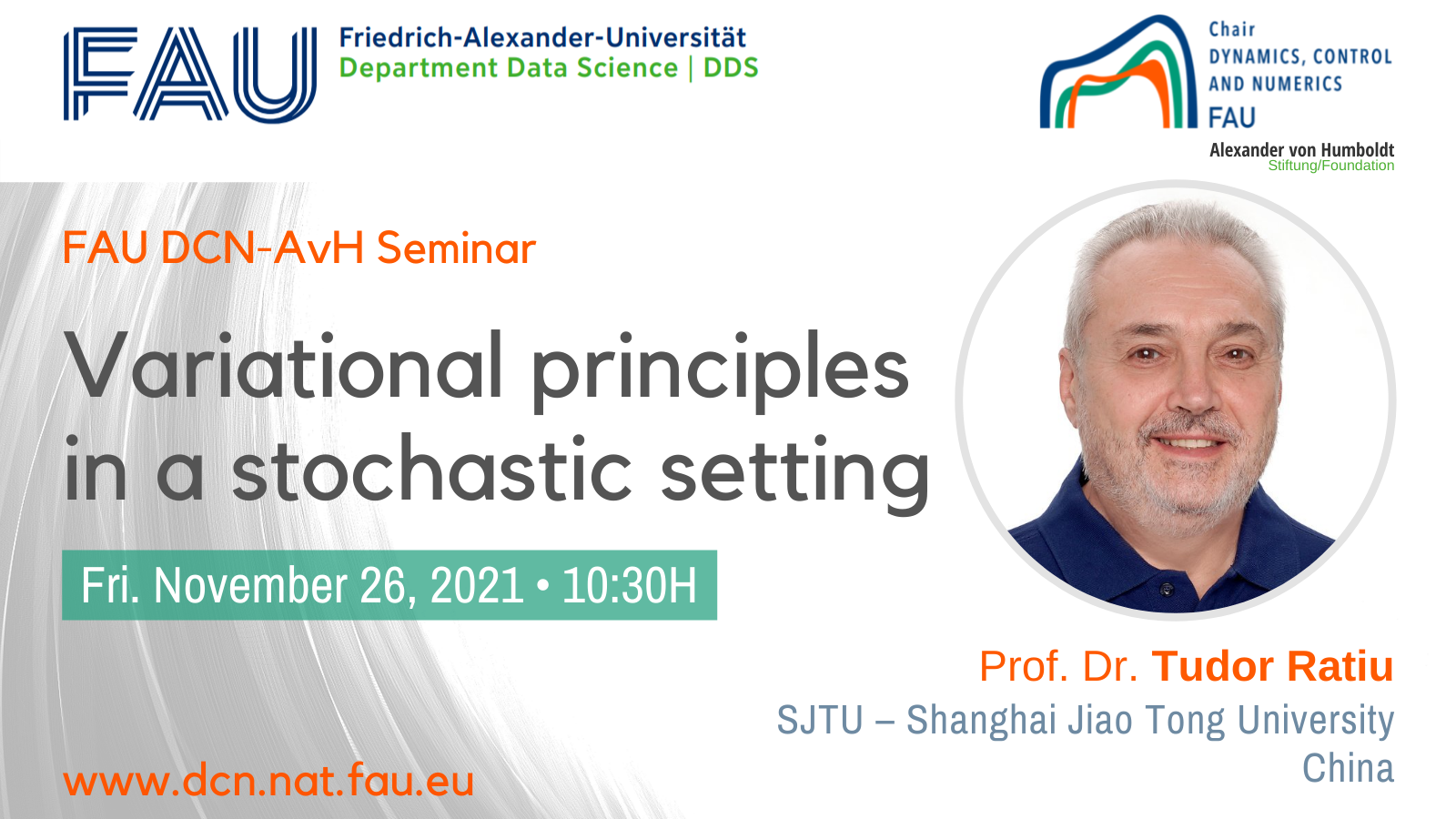 FAU Friedrich-Alexander-Universität
Department Data Science | DDS

Chair
DYNAMICS, CONTROL
AND NUMERICS
FAU

Alexander von Humboldt
Stiftung/Foundation

FAU DCN-AvH Seminar

Variational principles in a stochastic setting

Fri. November 26, 2021 • 10:30H

Prof. Dr. Tudor Ratiu
SJTU – Shanghai Jiao Tong University
China

www.dcn.nat.fau.eu